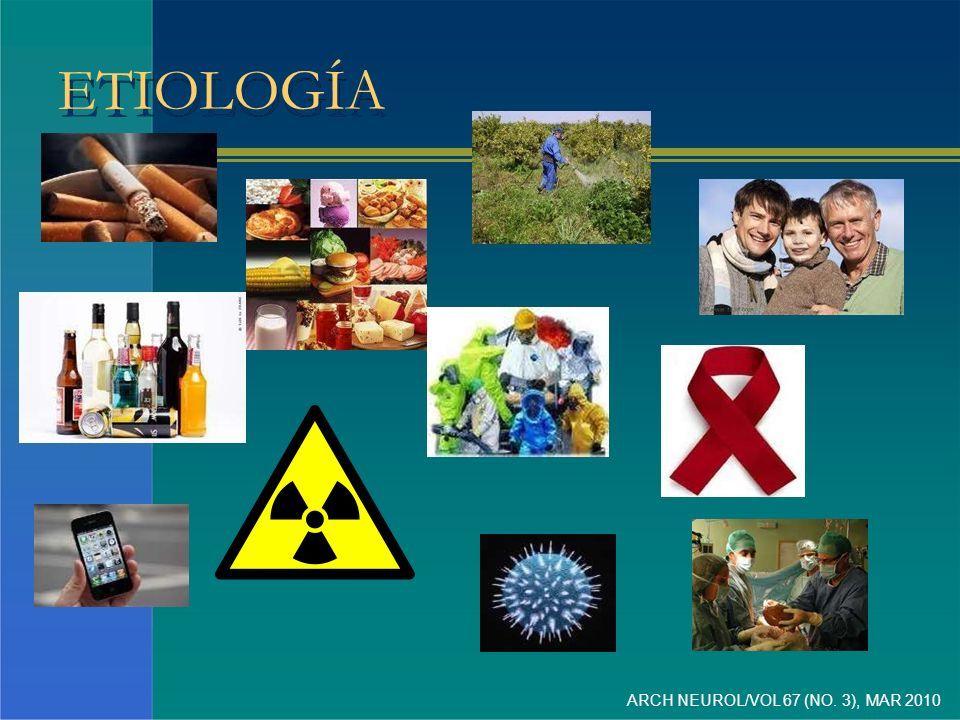 ETIOLOGÍA

ARCH NEUROL/VOL 67 (NO. 3), MAR 2010